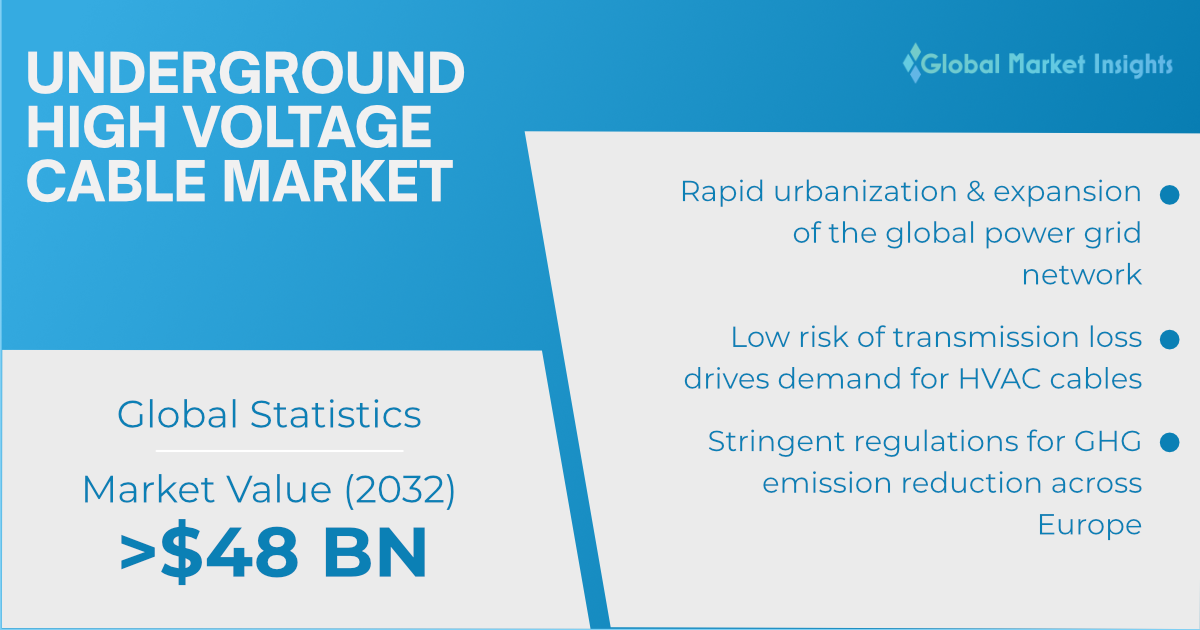 UNDERGROUND HIGH VOLTAGE CABLE MARKET

Global Market Insights

Rapid urbanization & expansion of the global power grid network

Low risk of transmission loss drives demand for HVAC cables

Stringent regulations for GHG emission reduction across Europe

Global Statistics

Market Value (2032)

>$48 BN